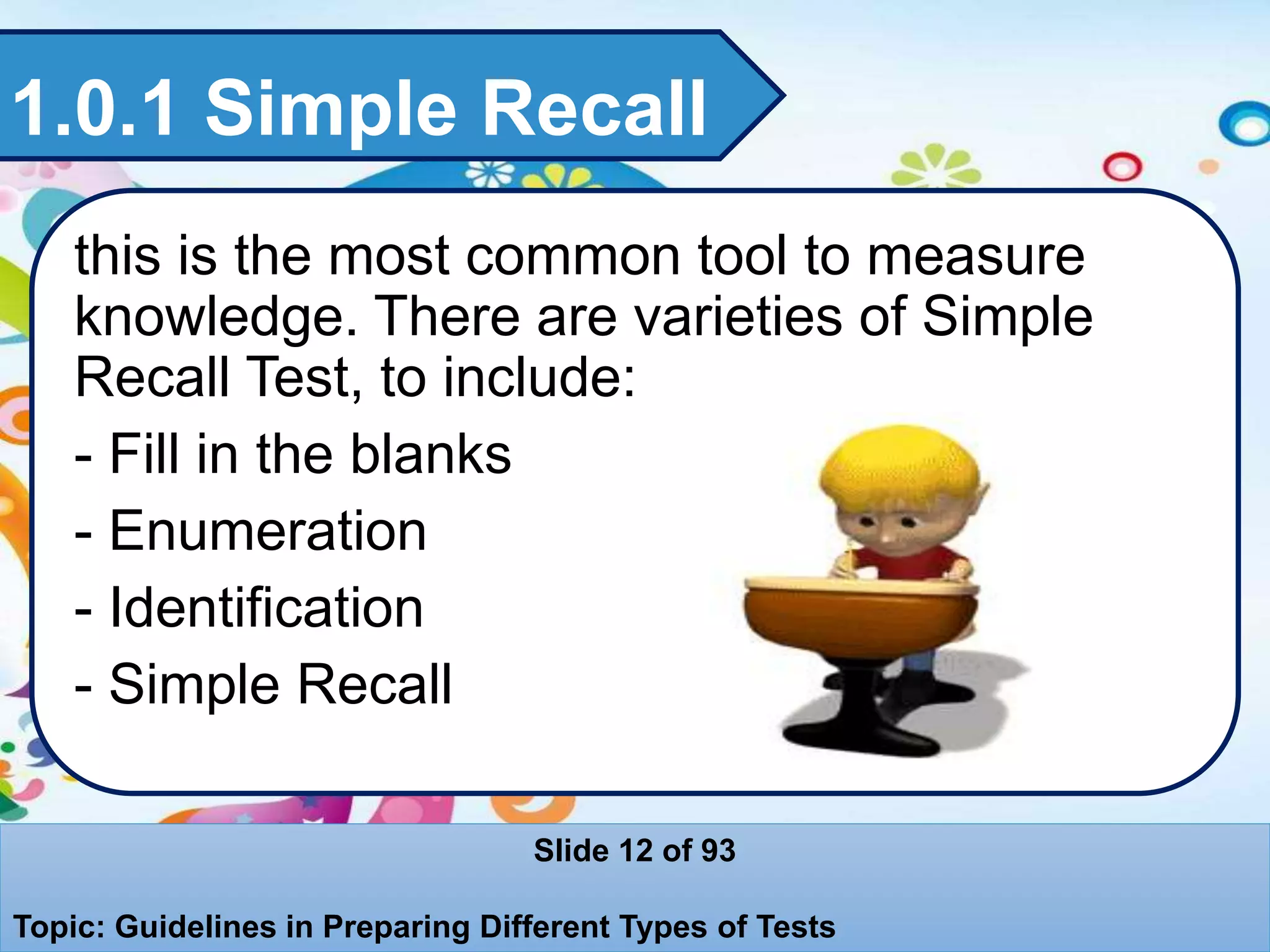 1.0.1 Simple Recall

this is the most common tool to measure knowledge. There are varieties of Simple Recall Test, to include:

- Fill in the blanks

- Enumeration

- Identification

- Simple Recall

Slide 12 of 93

Topic: Guidelines in Preparing Different Types of Tests